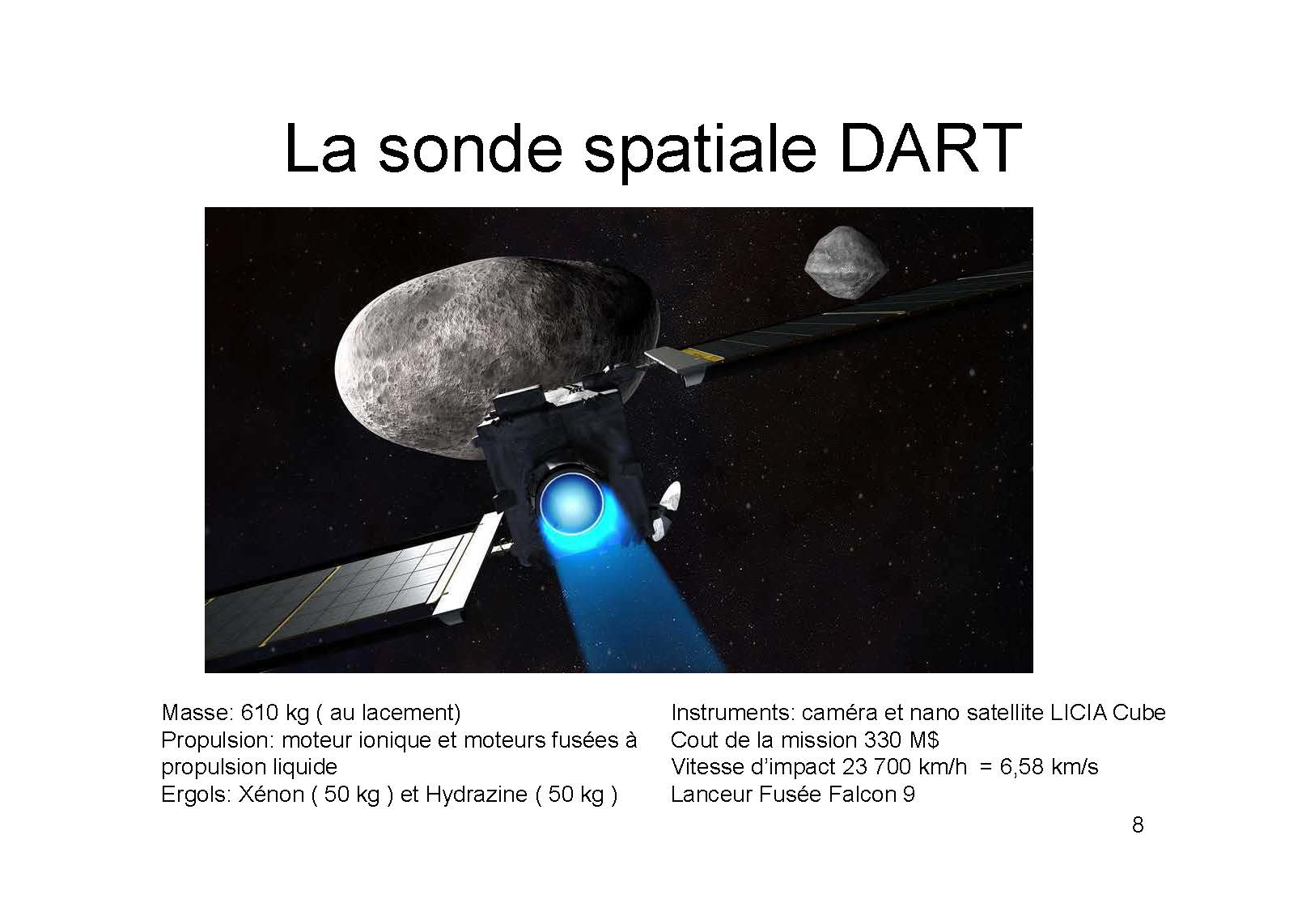 La sonde spatiale DART

Masse: 610 kg ( au lacement)
Propulsion: moteur ionique et moteurs fusées à propulsion liquide
Ergols: Xénon ( 50 kg ) et Hydrazine ( 50 kg )

Instruments: caméra et nano satellite LICIA Cube
Cout de la mission 330 M$
Vitesse d'impact 23 700 km/h = 6,58 km/s
Lanceur Fusée Falcon 9

8